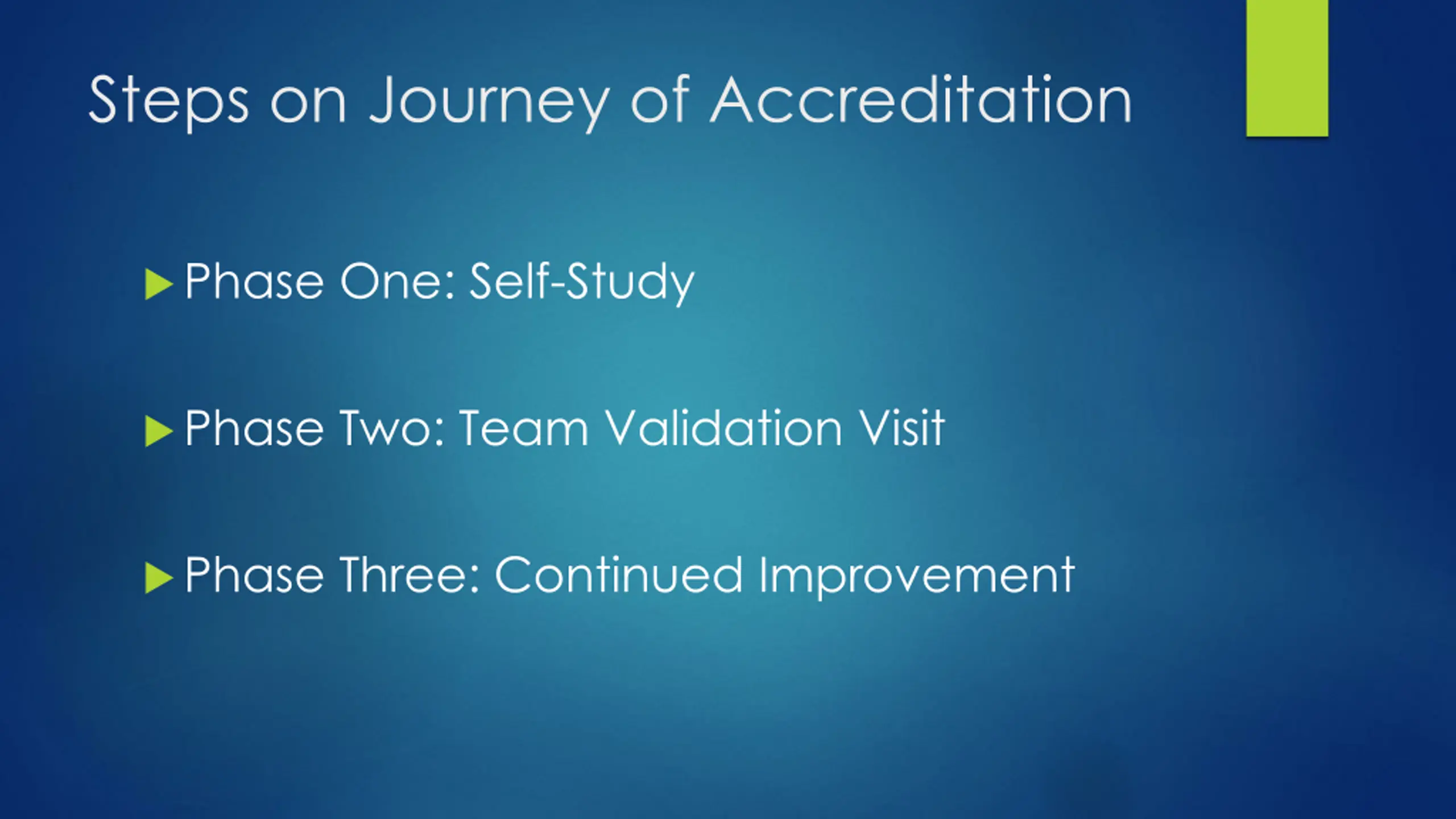 Steps on Journey of Accreditation

Phase One: Self-Study

Phase Two: Team Validation Visit

Phase Three: Continued Improvement